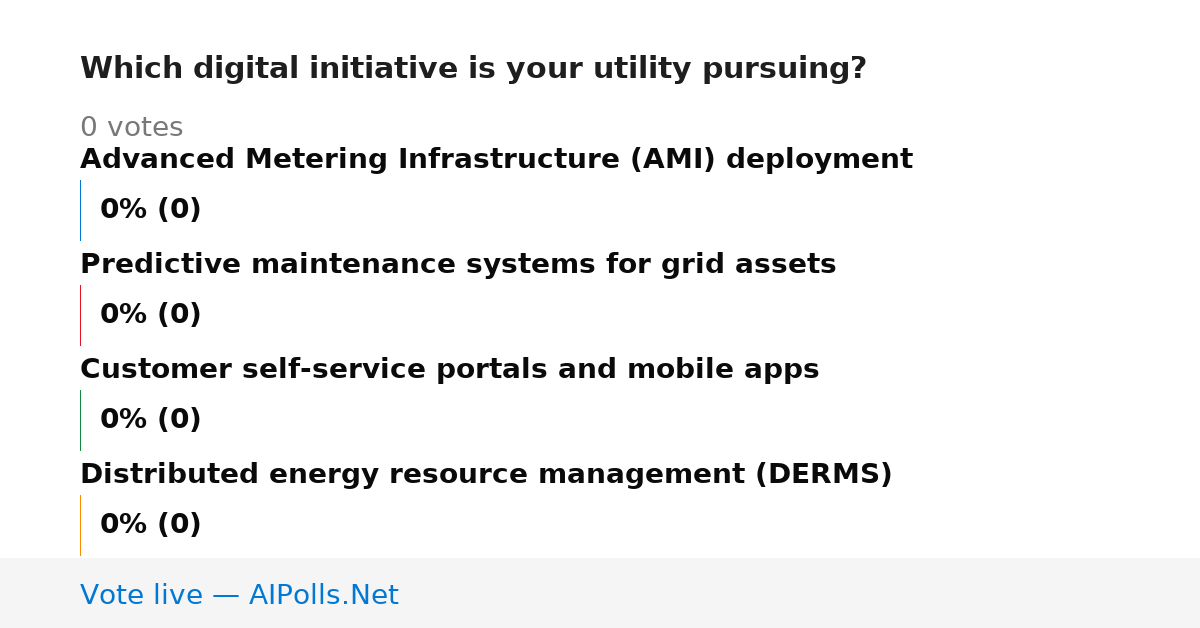 Which digital initiative is your utility pursuing?

0 votes

Advanced Metering Infrastructure (AMI) deployment

0% (0)

Predictive maintenance systems for grid assets

0% (0)

Customer self-service portals and mobile apps

0% (0)

Distributed energy resource management (DERMS)

0% (0)

Vote live — AIPolls.Net